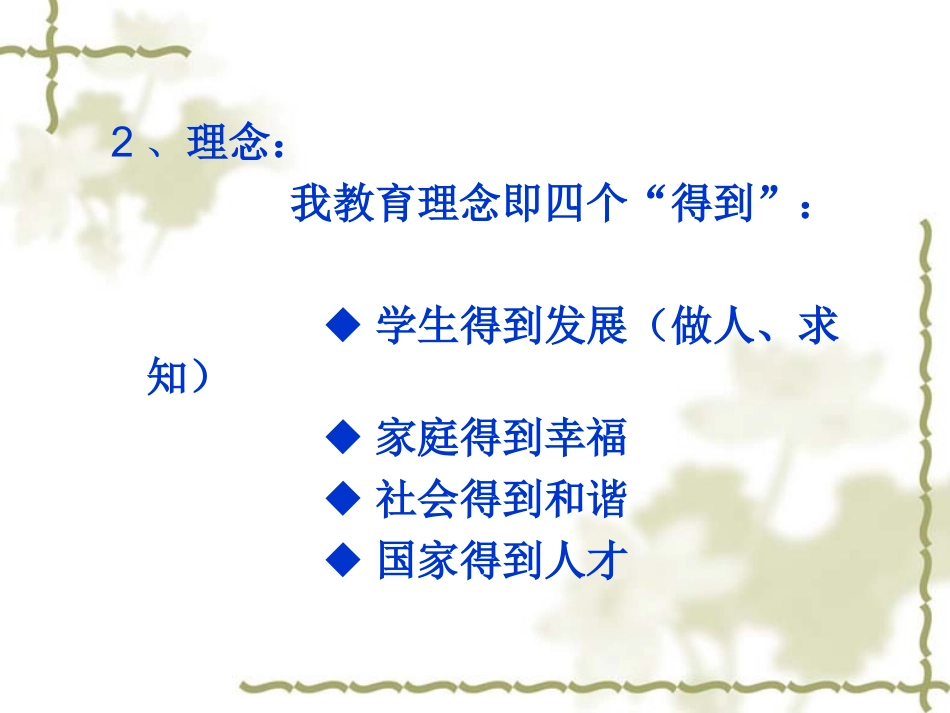 2、理念：

我教育理念即四个“得到”：

◆ 学生得到发展（做人、求知）

◆ 家庭得到幸福

◆ 社会得到和谐

◆ 国家得到人才